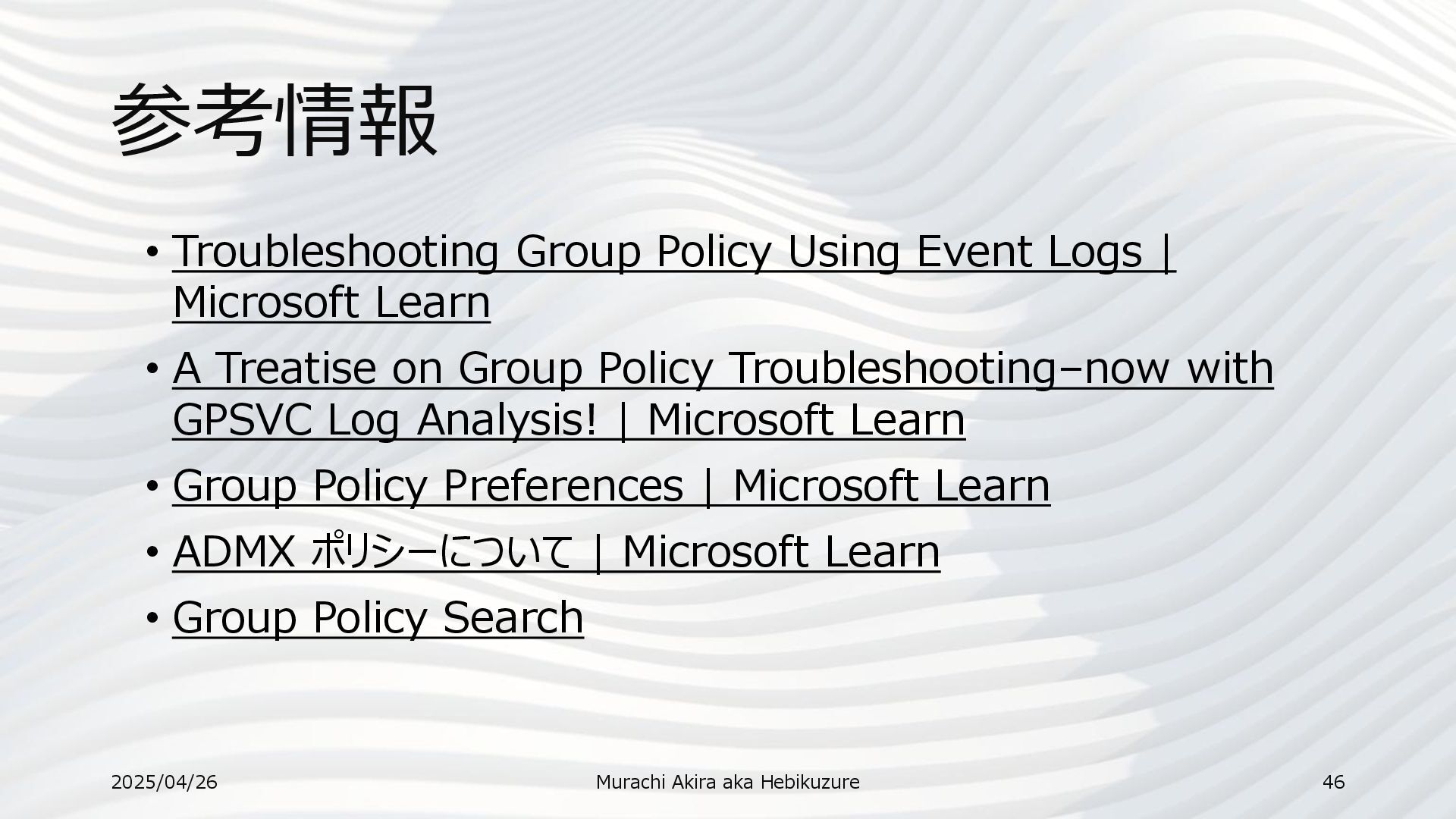 参考情報

• Troubleshooting Group Policy Using Event Logs | Microsoft Learn
• A Treatise on Group Policy Troubleshooting–now with GPSVC Log Analysis! | Microsoft Learn
• Group Policy Preferences | Microsoft Learn
• ADMX ポリシーについて | Microsoft Learn
• Group Policy Search

2025/04/26
Murachi Akira aka Hebikuzure
46